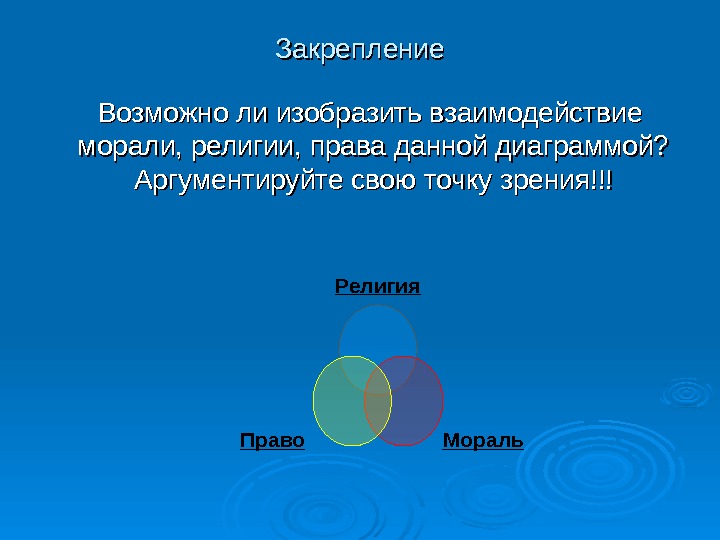 Закрепление

Возможно ли изобразить взаимодействие морали, религии, права данной диаграммой? Аргументируйте свою точку зрения!!!

Религия

Право

Мораль